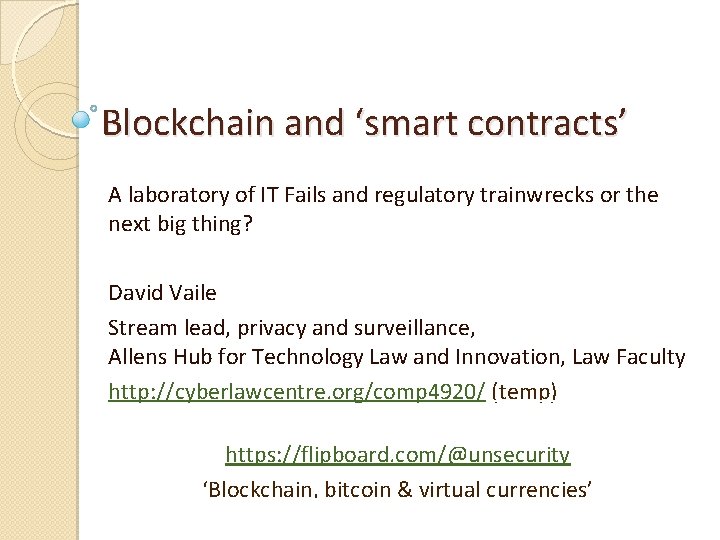 Blockchain and ‘smart contracts’

A laboratory of IT Fails and regulatory trainwrecks or the next big thing?

David Vaile

Stream lead, privacy and surveillance,
Allens Hub for Technology Law and Innovation, Law Faculty
http://cyberlawcentre.org/comp4920/ (temp)

https://flipboard.com/@unsecurity
‘Blockchain, bitcoin & virtual currencies’